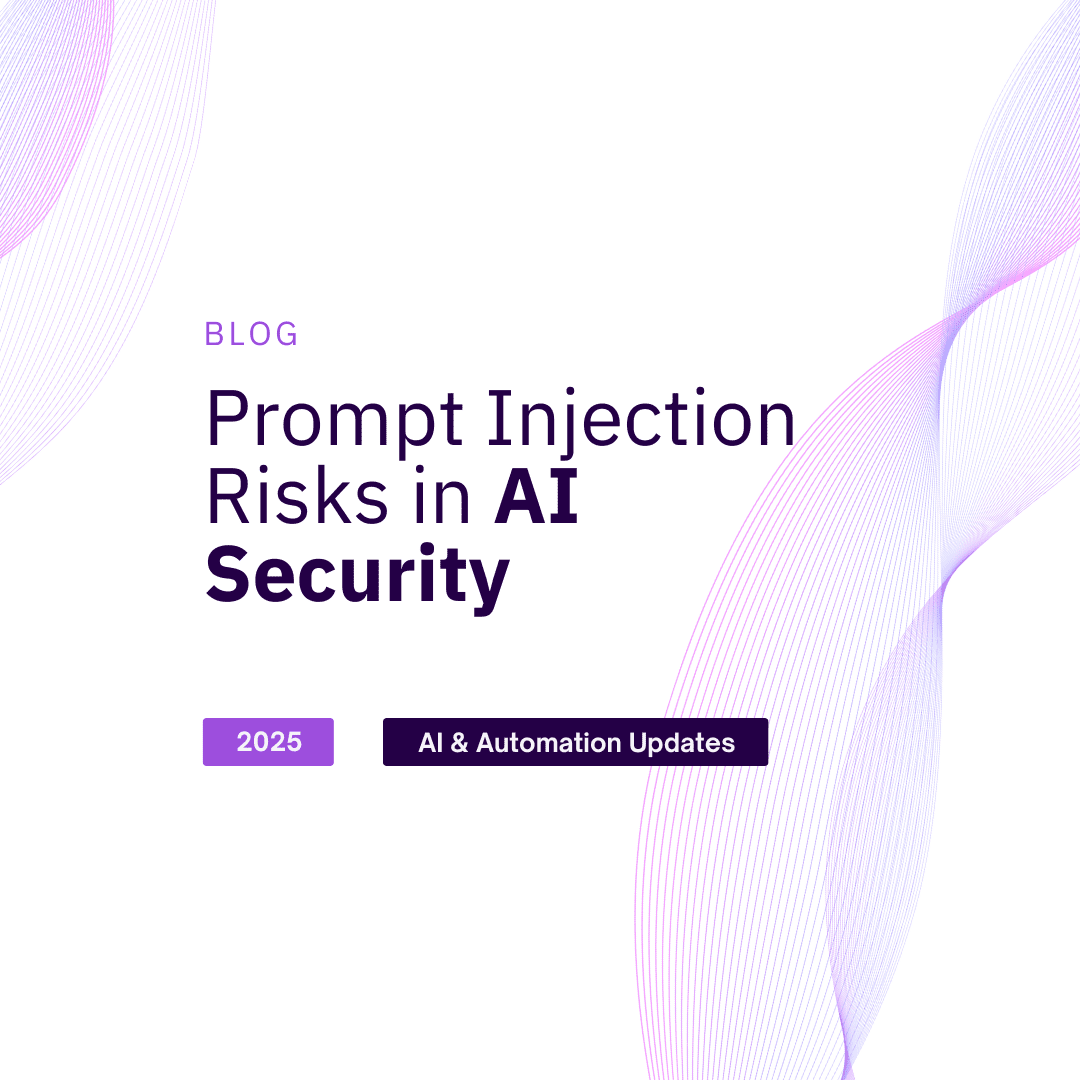 BLOG

Prompt Injection Risks in AI Security

2025

AI & Automation Updates